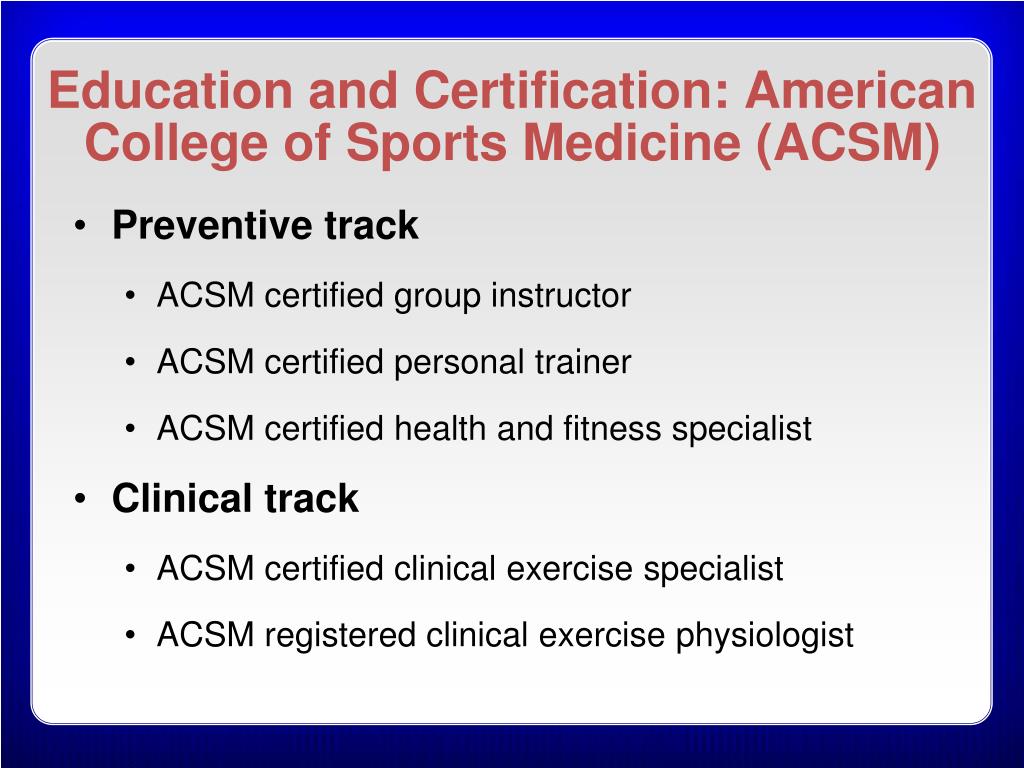 Education and Certification: American College of Sports Medicine (ACSM)

• Preventive track
  • ACSM certified group instructor
  • ACSM certified personal trainer
  • ACSM certified health and fitness specialist
• Clinical track
  • ACSM certified clinical exercise specialist
  • ACSM registered clinical exercise physiologist